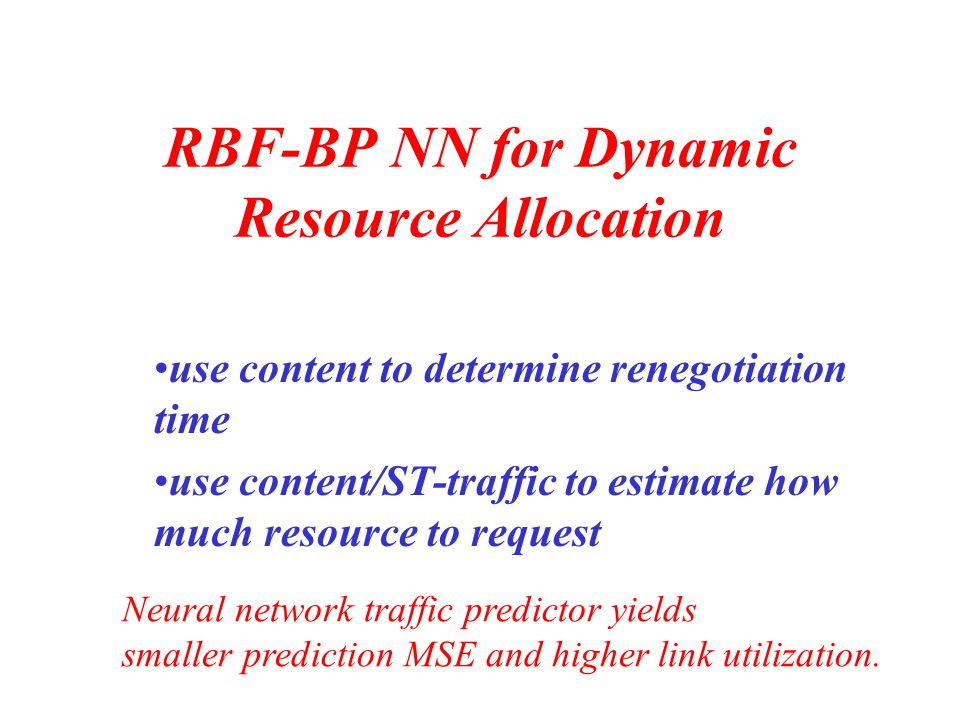 RBF-BP NN for Dynamic Resource Allocation

•use content to determine renegotiation time

•use content/ST-traffic to estimate how much resource to request

Neural network traffic predictor yields smaller prediction MSE and higher link utilization.